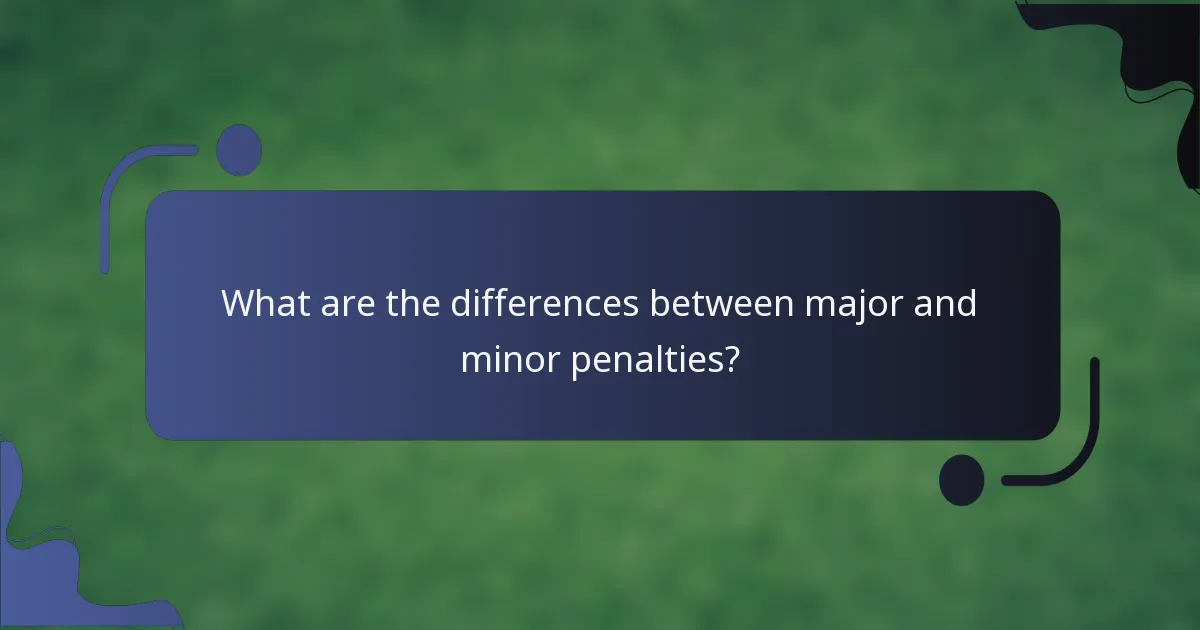 What are the differences between major and minor penalties?